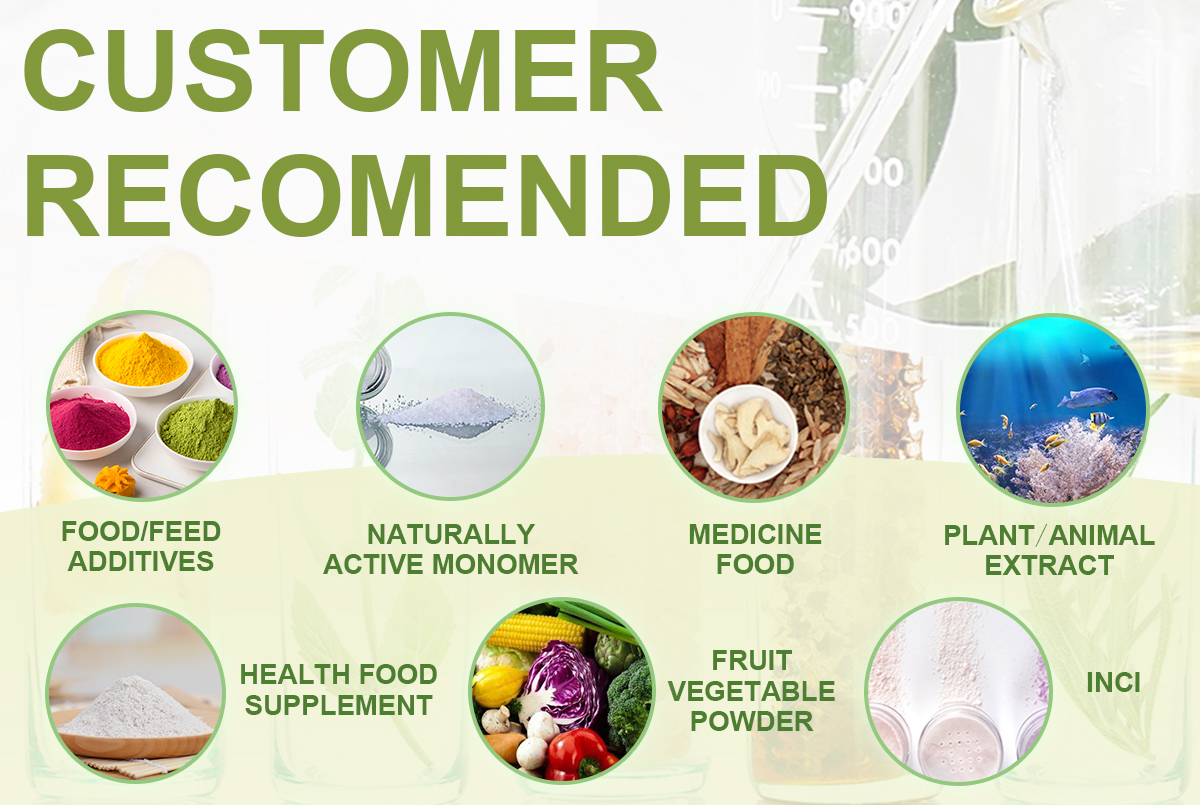 CUSTOMER RECOMENDED

FOOD/FEED ADDITIVES

NATURALLY ACTIVE MONOMER

MEDICINE FOOD

PLANT/ANIMAL EXTRACT

HEALTH FOOD SUPPLEMENT

FRUIT VEGETABLE POWDER

INCI